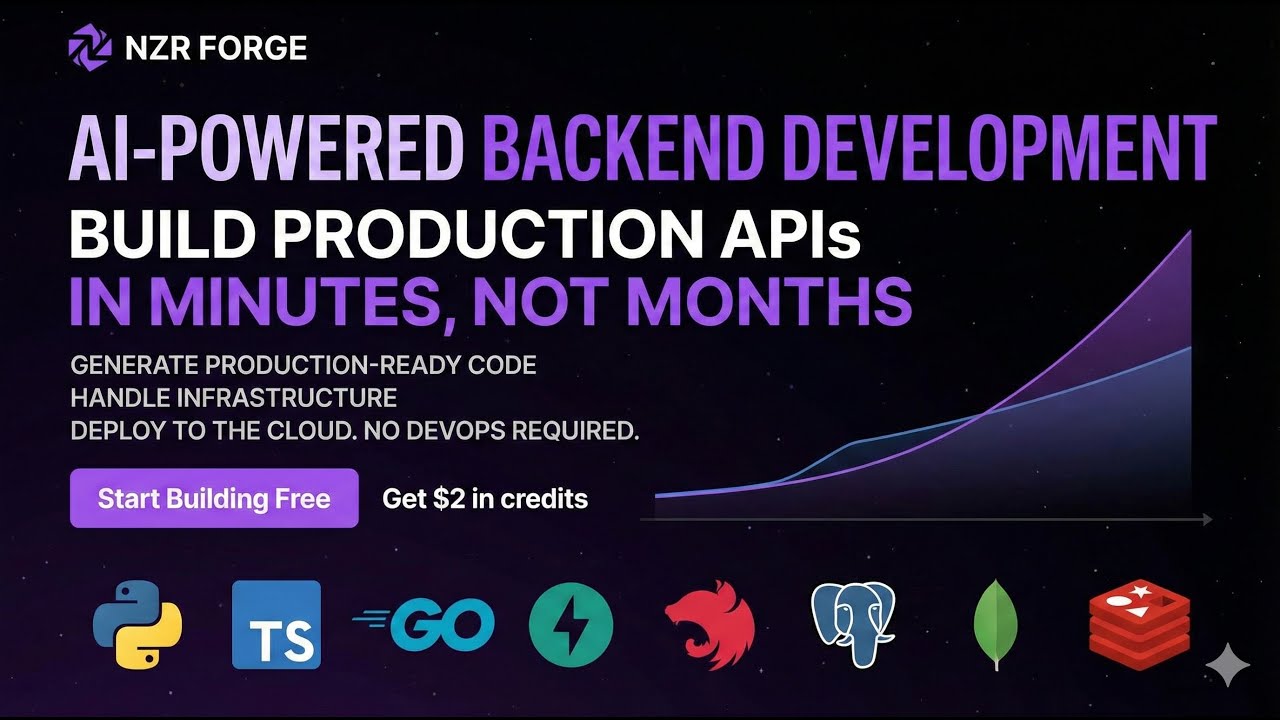 NZR FORGE

AI-POWERED BACKEND DEVELOPMENT

BUILD PRODUCTION APIs
IN MINUTES, NOT MONTHS

GENERATE PRODUCTION-READY CODE
HANDLE INFRASTRUCTURE
DEPLOY TO THE CLOUD. NO DEVOPS REQUIRED.

Start Building Free

Get $2 in credits

TS

GO